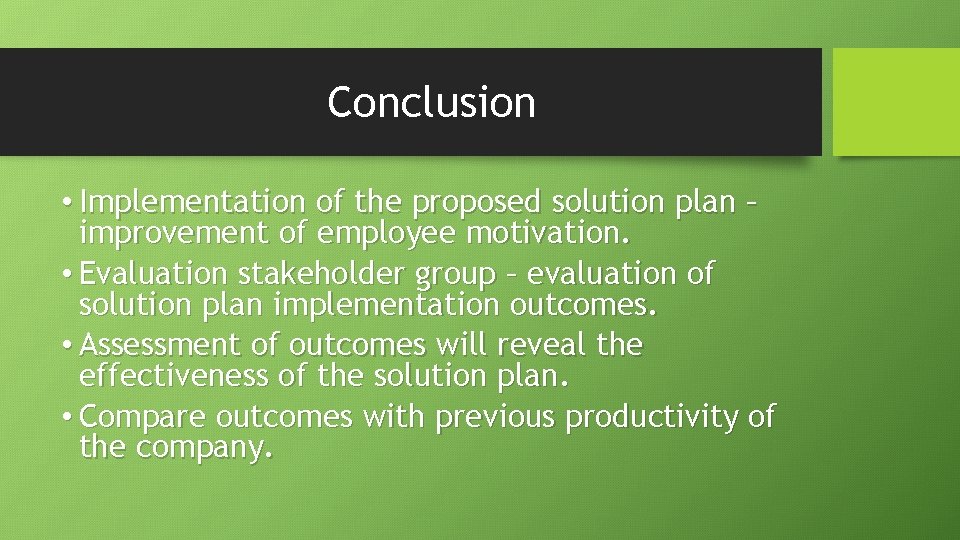 Conclusion

• Implementation of the proposed solution plan – improvement of employee motivation.
• Evaluation stakeholder group – evaluation of solution plan implementation outcomes.
• Assessment of outcomes will reveal the effectiveness of the solution plan.
• Compare outcomes with previous productivity of the company.